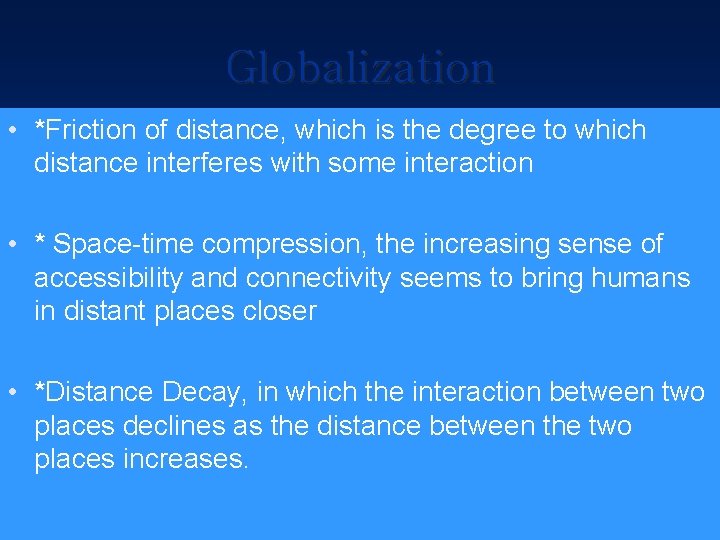 Globalization

• *Friction of distance, which is the degree to which distance interferes with some interaction

• * Space-time compression, the increasing sense of accessibility and connectivity seems to bring humans in distant places closer

• *Distance Decay, in which the interaction between two places declines as the distance between the two places increases.